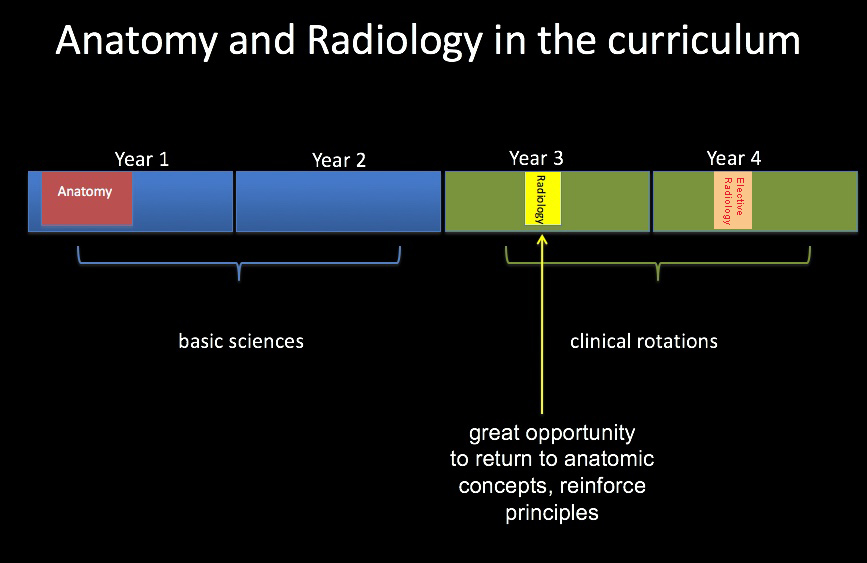 Anatomy and Radiology in the curriculum

Year 1

Year 2

Year 3

Year 4

Anatomy

Radiology

Elective Radiology

basic sciences

clinical rotations

great opportunity to return to anatomic concepts, reinforce principles